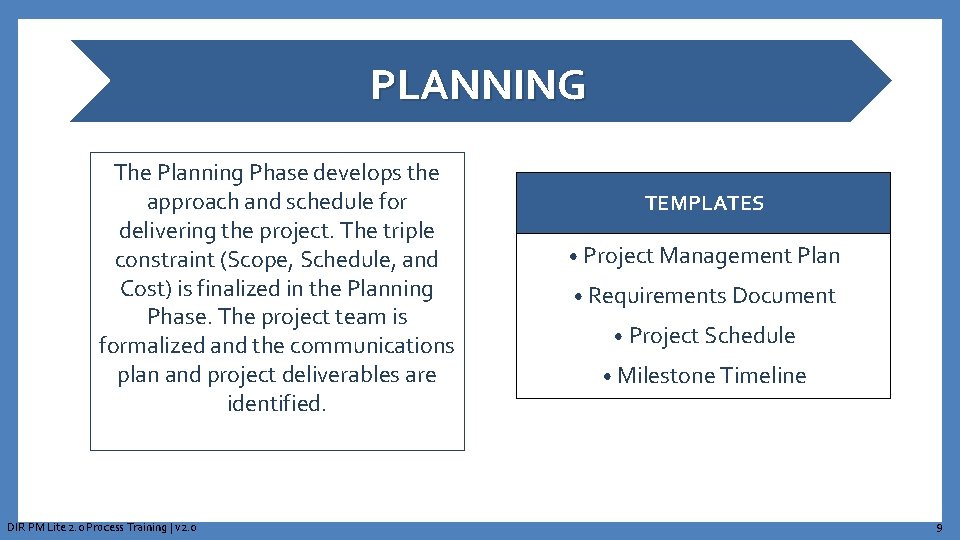 PLANNING

The Planning Phase develops the approach and schedule for delivering the project. The triple constraint (Scope, Schedule, and Cost) is finalized in the Planning Phase. The project team is formalized and the communications plan and project deliverables are identified.

TEMPLATES

• Project Management Plan
• Requirements Document
• Project Schedule
• Milestone Timeline

DIR PM Lite 2.0 Process Training | v2.0

9